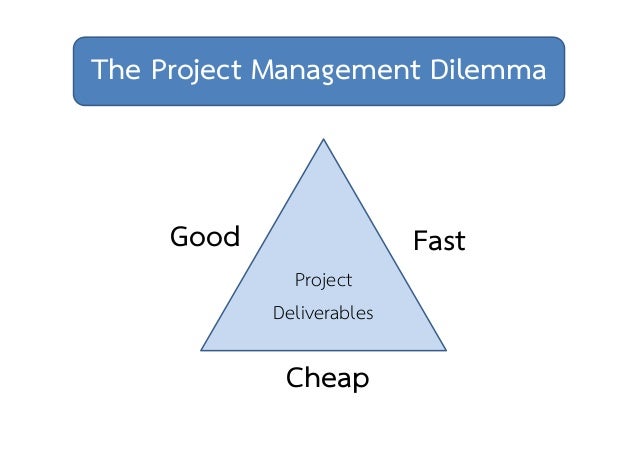 The Project Management Dilemma

Good

Fast

Project Deliverables

Cheap